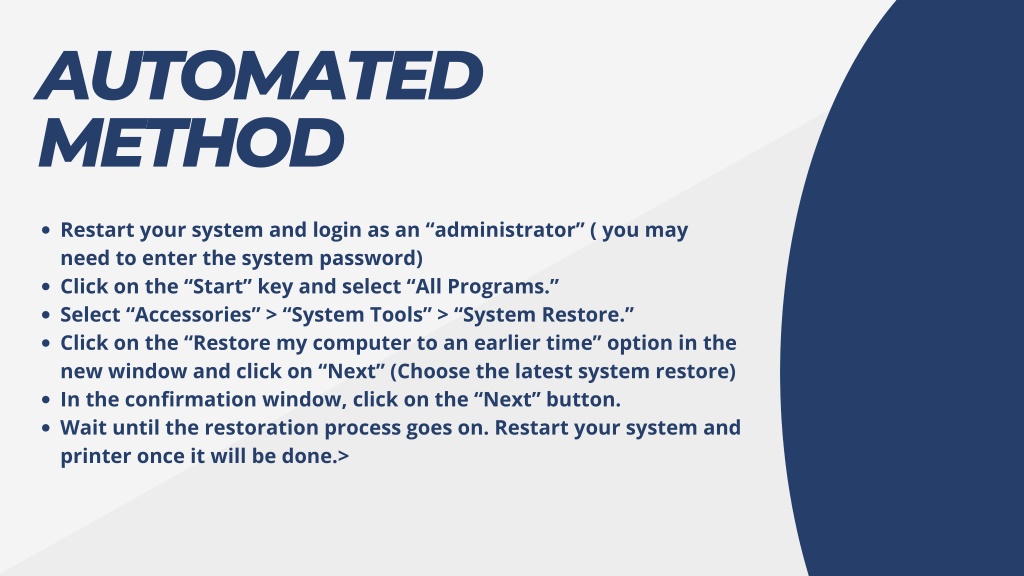 AUTOMATED METHOD

- Restart your system and login as an “administrator” ( you may need to enter the system password)
- Click on the “Start” key and select “All Programs.”
- Select “Accessories” > “System Tools” > “System Restore.”
- Click on the “Restore my computer to an earlier time” option in the new window and click on “Next” (Choose the latest system restore)
- In the confirmation window, click on the “Next” button.
- Wait until the restoration process goes on. Restart your system and printer once it will be done.>